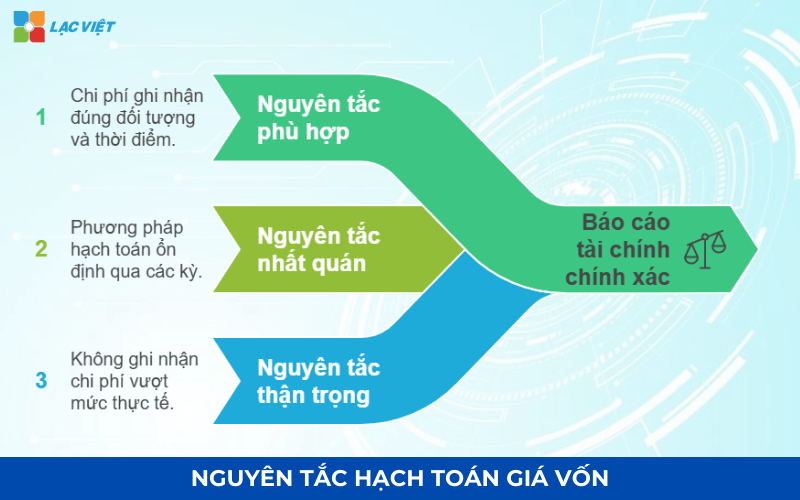 LẠC VIỆT

1 Chi phí ghi nhận đúng đối tượng và thời điểm.

Nguyên tắc phù hợp

2 Phương pháp hạch toán ổn định qua các kỳ.

Nguyên tắc nhất quán

3 Không ghi nhận chi phí vượt mức thực tế.

Nguyên tắc thận trọng

Báo cáo tài chính chính xác

NGUYÊN TẮC HẠCH TOÁN GIÁ VỐN